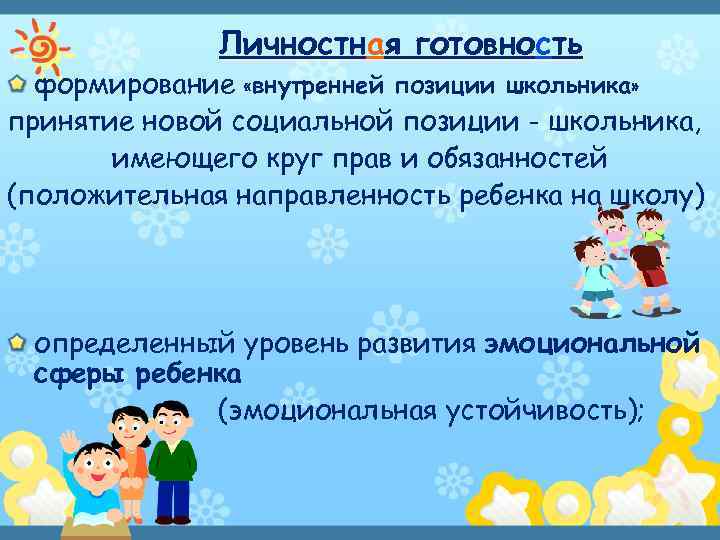 Личностная готовность

формирование «внутренней позиции школьника» принятие новой социальной позиции - школьника, имеющего круг прав и обязанностей (положительная направленность ребенка на школу)

определенный уровень развития эмоциональной сферы ребенка (эмоциональная устойчивость);